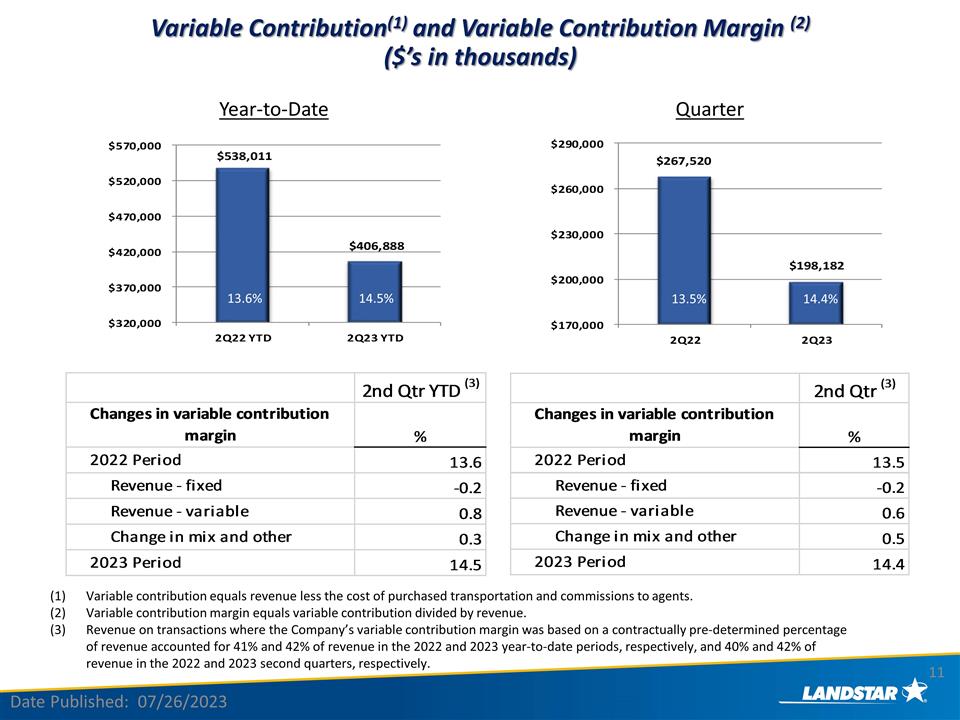 Variable Contribution$^{(1)}$ and Variable Contribution Margin $^{(2)}$
($'s in thousands)

Year-to-Date

$570,000
$520,000
$470,000
$420,000
$370,000
$320,000

$538,011
13.6%
$406,888
14.5%

2Q22 YTD
2Q23 YTD

Quarter

$290,000
$260,000
$230,000
$200,000
$170,000

$267,520
13.5%
$198,182
14.4%

2Q22
2Q23

| | 2nd Qtr YTD $^{(3)}$ |
|---|---|
| Changes in variable contribution margin | % |
| 2022 Period | 13.6 |
| Revenue - fixed | -0.2 |
| Revenue - variable | 0.8 |
| Change in mix and other | 0.3 |
| 2023 Period | 14.5 |

| | 2nd Qtr $^{(3)}$ |
|---|---|
| Changes in variable contribution margin | % |
| 2022 Period | 13.5 |
| Revenue - fixed | -0.2 |
| Revenue - variable | 0.6 |
| Change in mix and other | 0.5 |
| 2023 Period | 14.4 |

(1) Variable contribution equals revenue less the cost of purchased transportation and commissions to agents.
(2) Variable contribution margin equals variable contribution divided by revenue.
(3) Revenue on transactions where the Company's variable contribution margin was based on a contractually pre-determined percentage of revenue accounted for 41% and 42% of revenue in the 2022 and 2023 year-to-date periods, respectively, and 40% and 42% of revenue in the 2022 and 2023 second quarters, respectively.

11

Date Published: 07/26/2023

LANDSTAR